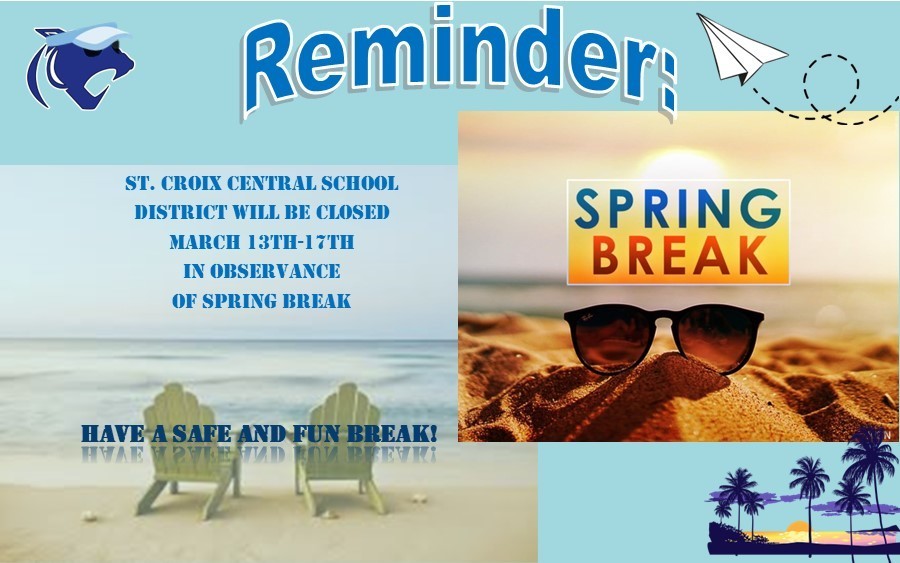 Reminder:

ST. CROIX CENTRAL SCHOOL DISTRICT WILL BE CLOSED MARCH 13TH-17TH IN OBSERVANCE OF SPRING BREAK

SPRING BREAK

HAVE A SAFE AND FUN BREAK!